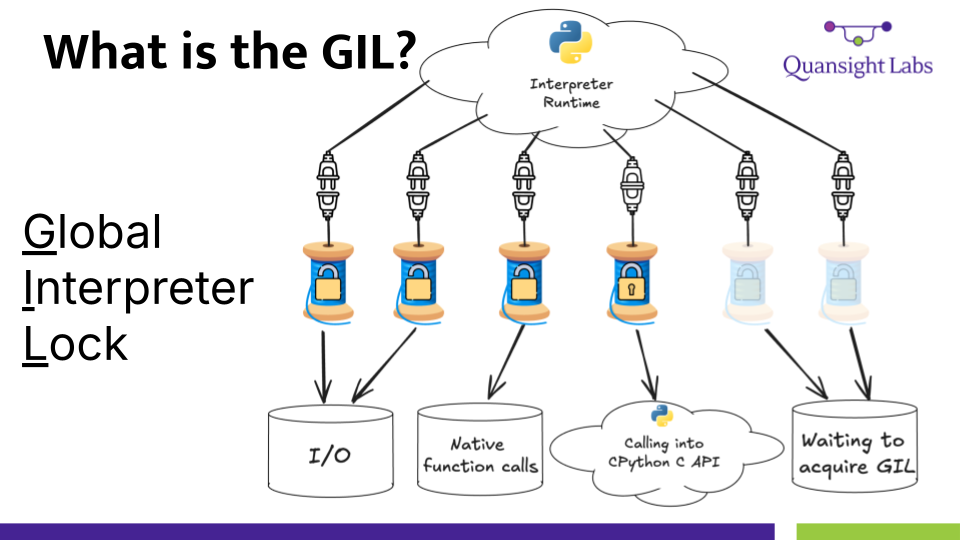 What is the GIL?

Quansight Labs

Interpreter Runtime

Global
Interpreter
Lock

I/O

Native function calls

Calling into CPython C API

Waiting to acquire GIL